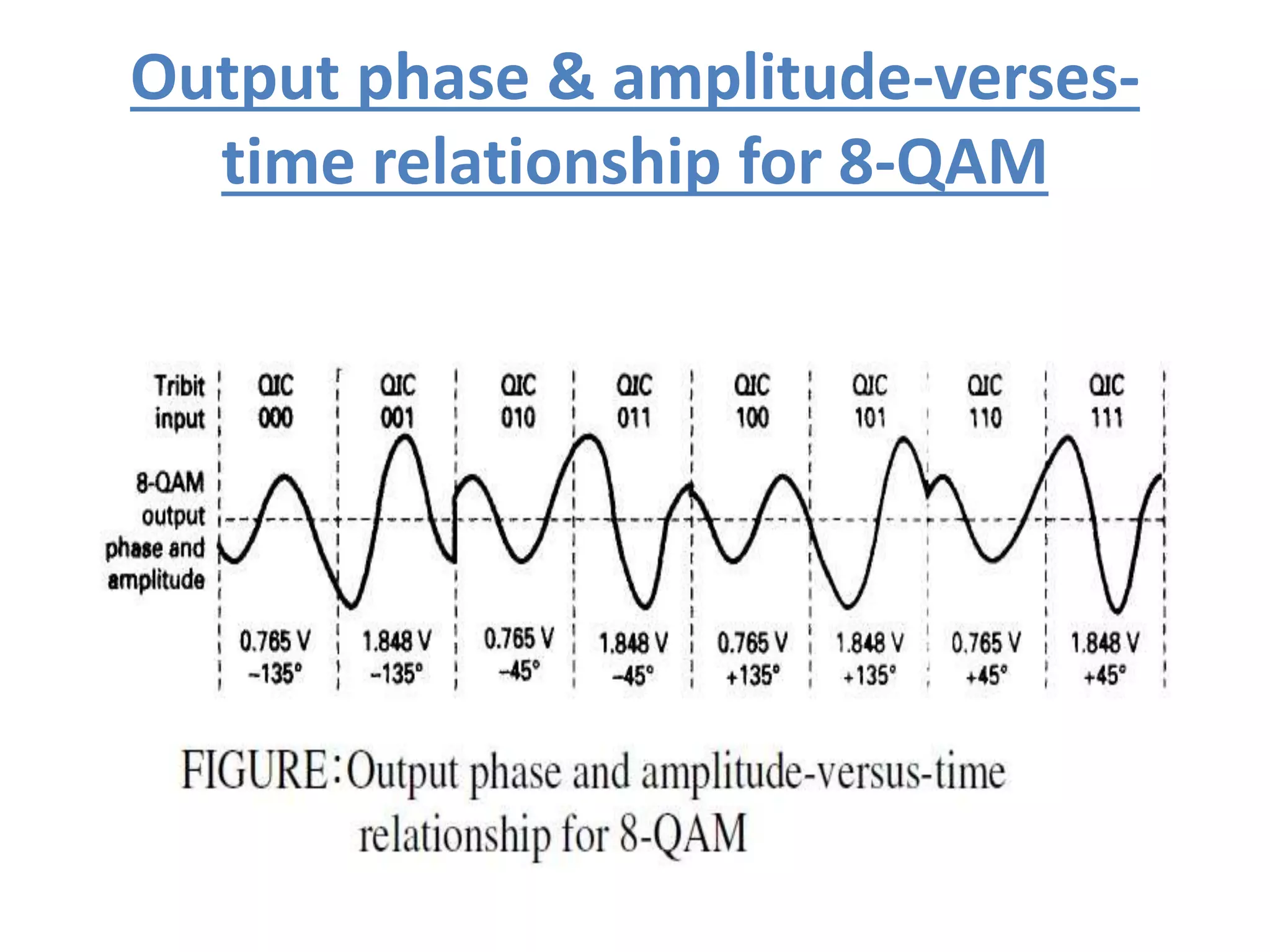 Output phase & amplitude-verses-time relationship for 8-QAM

Tribit input

QIC 000

QIC 001

QIC 010

QIC 011

QIC 100

QIC 101

QIC 110

QIC 111

8-QAM output phase and amplitude

0.765 V −135°

1.848 V −135°

0.765 V −45°

1.848 V −45°

0.765 V +135°

1.848 V +135°

0.765 V +45°

1.848 V +45°

FIGURE: Output phase and amplitude-versus-time relationship for 8-QAM